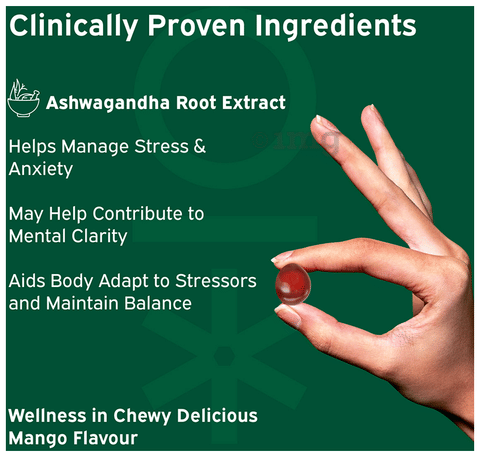 Clinically Proven Ingredients

Ashwagandha Root Extract

©1mg

Helps Manage Stress & Anxiety

May Help Contribute to Mental Clarity

Aids Body Adapt to Stressors and Maintain Balance

Wellness in Chewy Delicious Mango Flavour